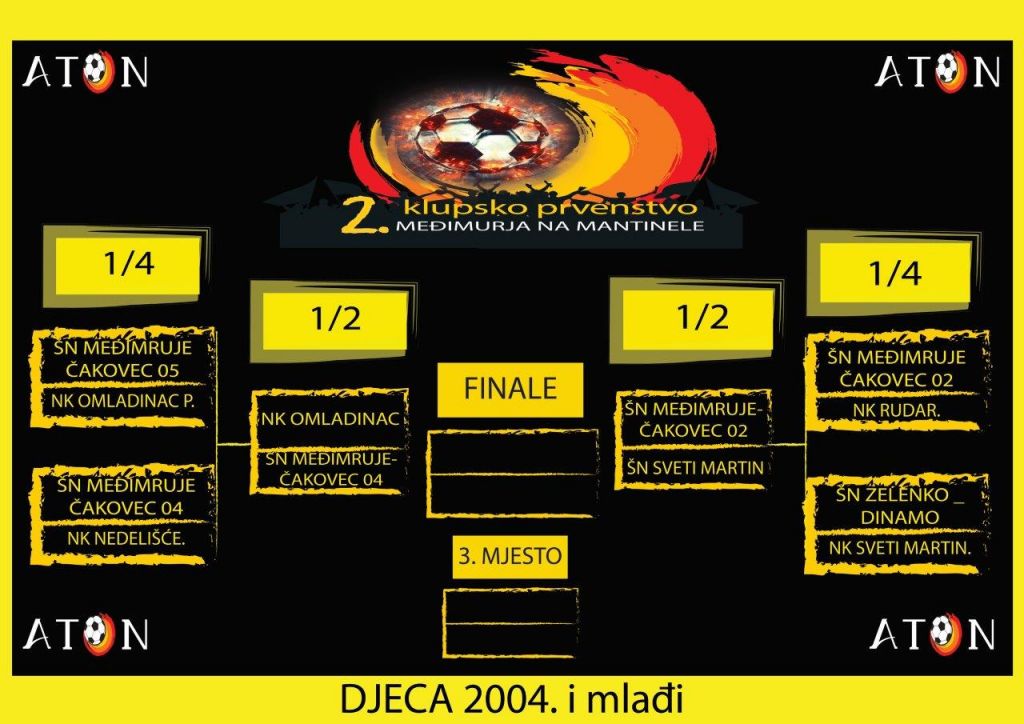 ATON

ATON

2. klupsko prvenstvo
MEĐIMURJA NA MANTINELE

1/4

ŠN MEĐIMRUJE ČAKOVEC 05
NK OMLADINAC P.

ŠN MEĐIMRUJE ČAKOVEC 04
NK NEDELIŠĆE.

1/2

NK OMLADINAC
ŠN MEĐIMRUJE-ČAKOVEC 04

FINALE

3. MJESTO

1/2

ŠN MEĐIMRUJE-ČAKOVEC 02
ŠN SVETI MARTIN

1/4

ŠN MEĐIMRUJE ČAKOVEC 02
NK RUDAR.

ŠN ZELENKO _ DINAMO
NK SVETI MARTIN.

ATON

ATON

DJECA 2004. i mlađi